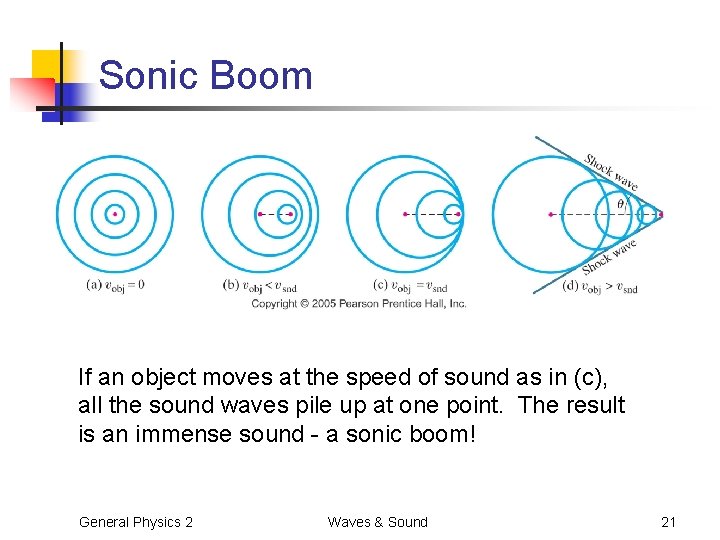 Sonic Boom

Shock wave

$\theta$

Shock wave

(a) $v_{obj} = 0$

(b) $v_{obj} < v_{snd}$

(c) $v_{obj} = v_{snd}$

(d) $v_{obj} > v_{snd}$

Copyright © 2005 Pearson Prentice Hall, Inc.

If an object moves at the speed of sound as in (c), all the sound waves pile up at one point. The result is an immense sound - a sonic boom!

General Physics 2

Waves & Sound

21